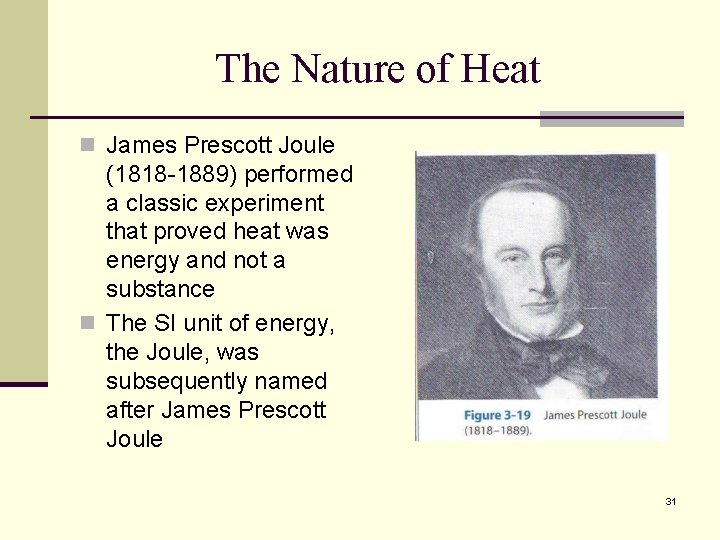 The Nature of Heat

James Prescott Joule (1818-1889) performed a classic experiment that proved heat was energy and not a substance

The SI unit of energy, the Joule, was subsequently named after James Prescott Joule

Figure 3-19 James Prescott Joule (1818–1889).

31